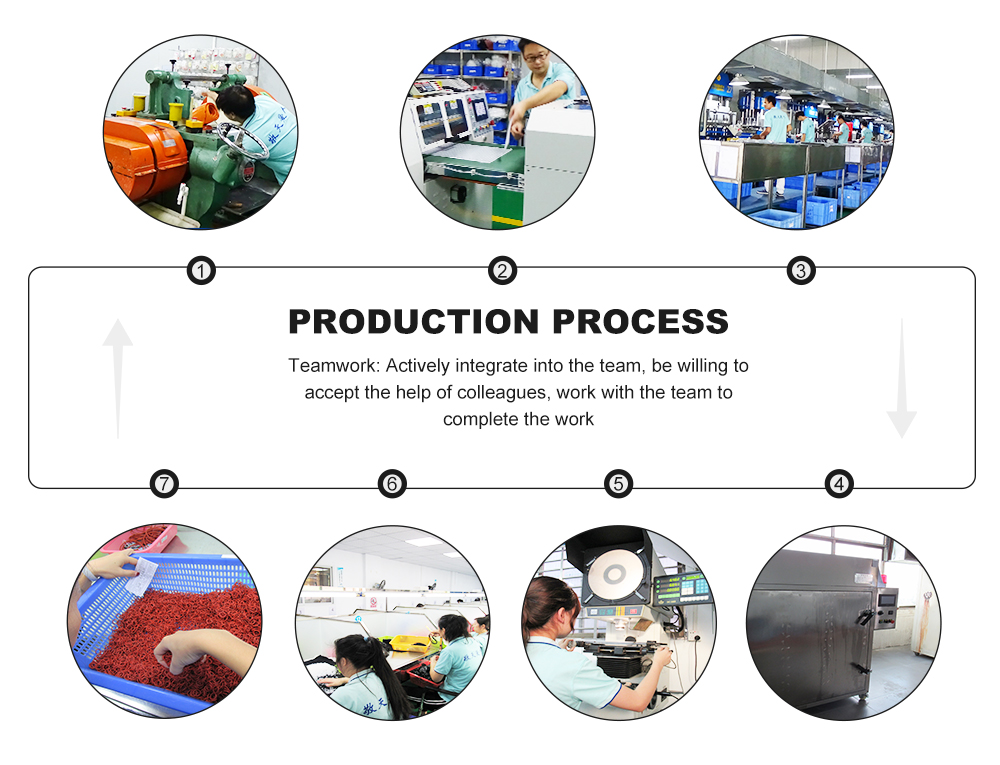 1

2

3

PRODUCTION PROCESS

Teamwork: Actively integrate into the team, be willing to accept the help of colleagues, work with the team to complete the work

7

6

5

4